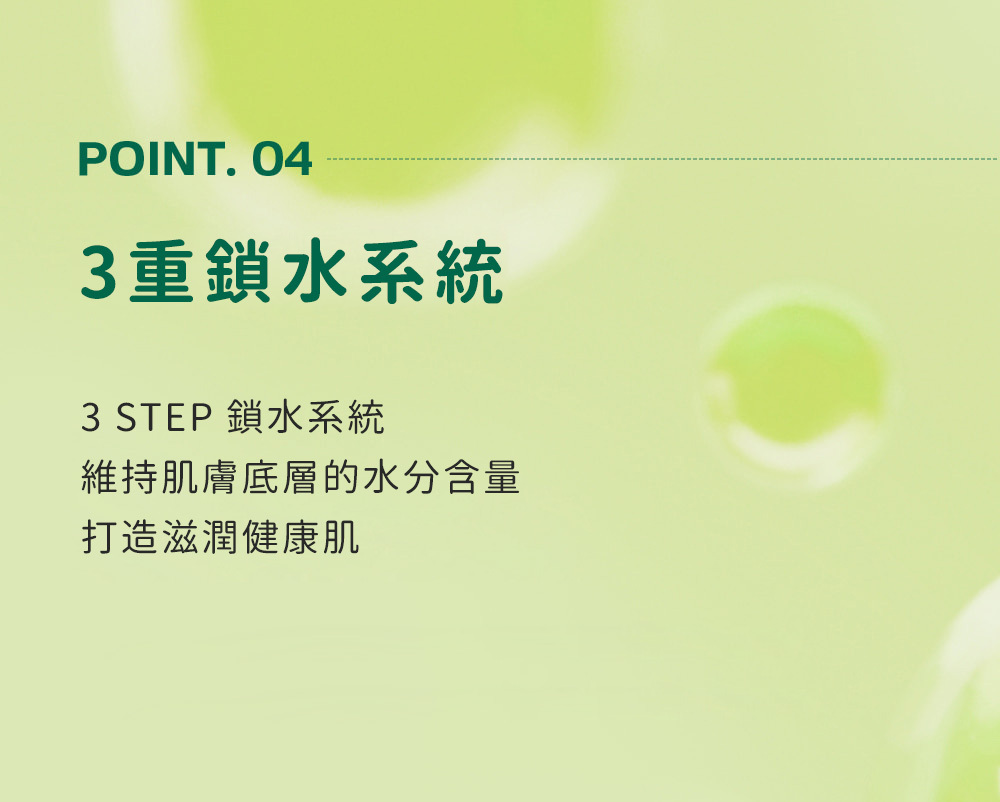 POINT. 04

3重鎖水系統

3 STEP 鎖水系統
維持肌膚底層的水分含量
打造滋潤健康肌